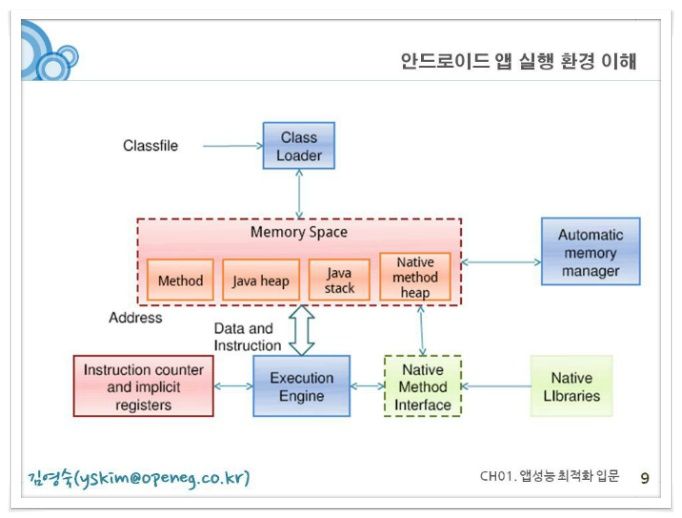 안드로이드 앱 실행 환경 이해

Classfile

Class Loader

Memory Space

Method

Java heap

Java stack

Native method heap

Automatic memory manager

Address

Data and Instruction

Instruction counter and implicit registers

Execution Engine

Native Method Interface

Native LIbraries

김영숙(yskim@openeg.co.kr)

CH01. 앱성능 최적화 입문 9